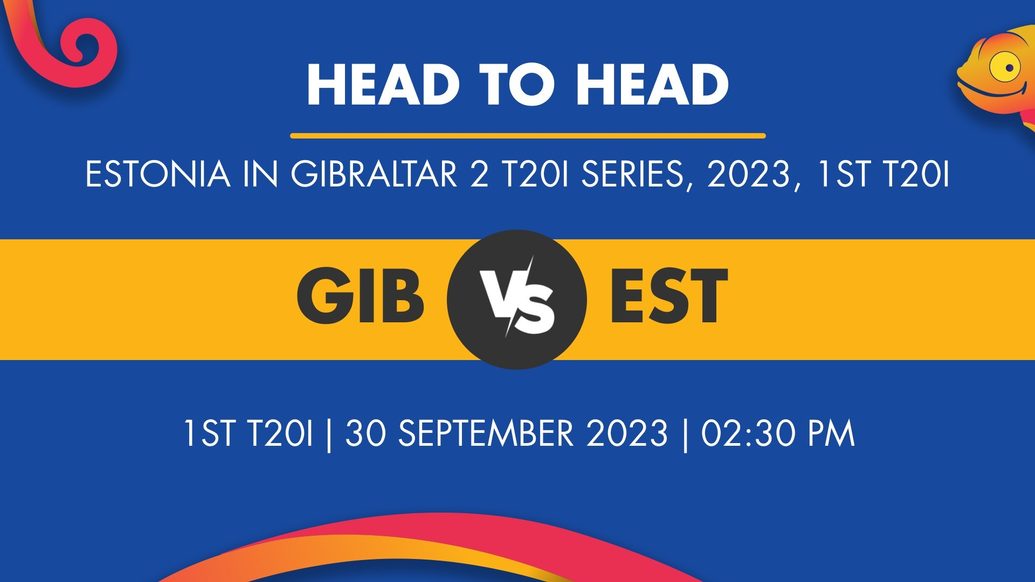 HEAD TO HEAD

ESTONIA IN GIBRALTAR 2 T20I SERIES, 2023, 1ST T20I

GIB VS EST

1ST T20I | 30 SEPTEMBER 2023 | 02:30 PM